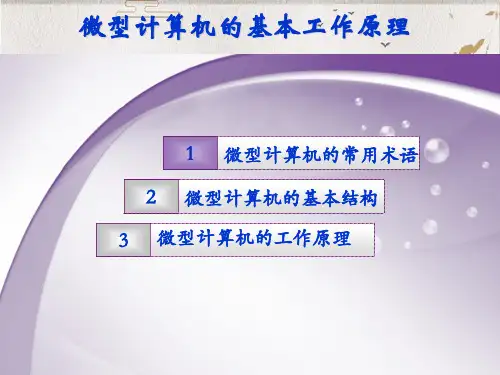 微型计算机的基本工作原理

1 微型计算机的常用术语

2 微型计算机的基本结构

3 微型计算机的工作原理